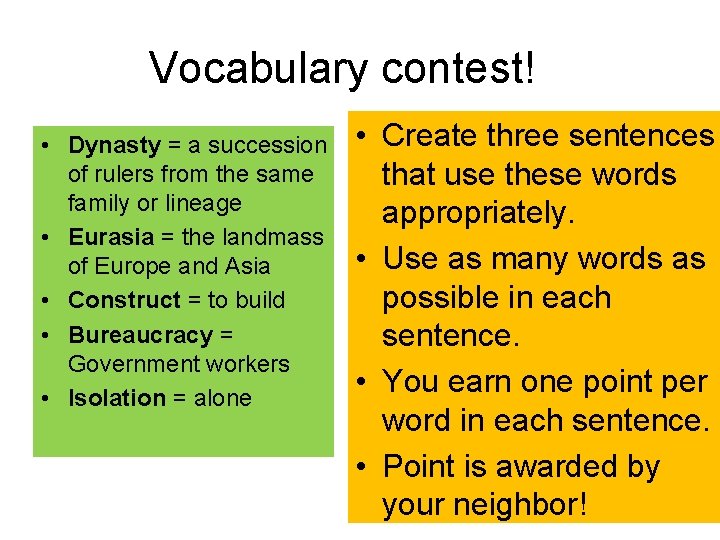 Vocabulary contest!

• Dynasty = a succession of rulers from the same family or lineage
• Eurasia = the landmass of Europe and Asia
• Construct = to build
• Bureaucracy = Government workers
• Isolation = alone

• Create three sentences that use these words appropriately.
• Use as many words as possible in each sentence.
• You earn one point per word in each sentence.
• Point is awarded by your neighbor!